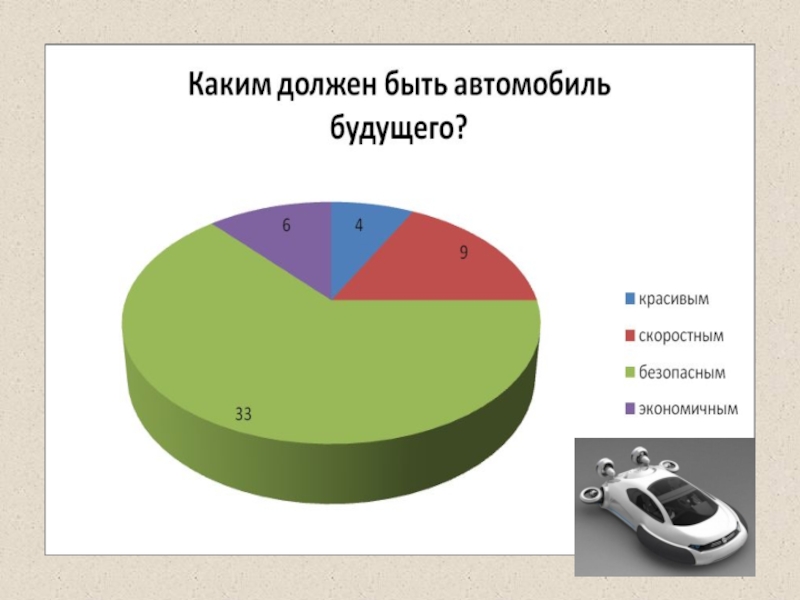 Каким должен быть автомобиль будущего?

6
4
9
33

красивым
скоростным
безопасным
экономичным